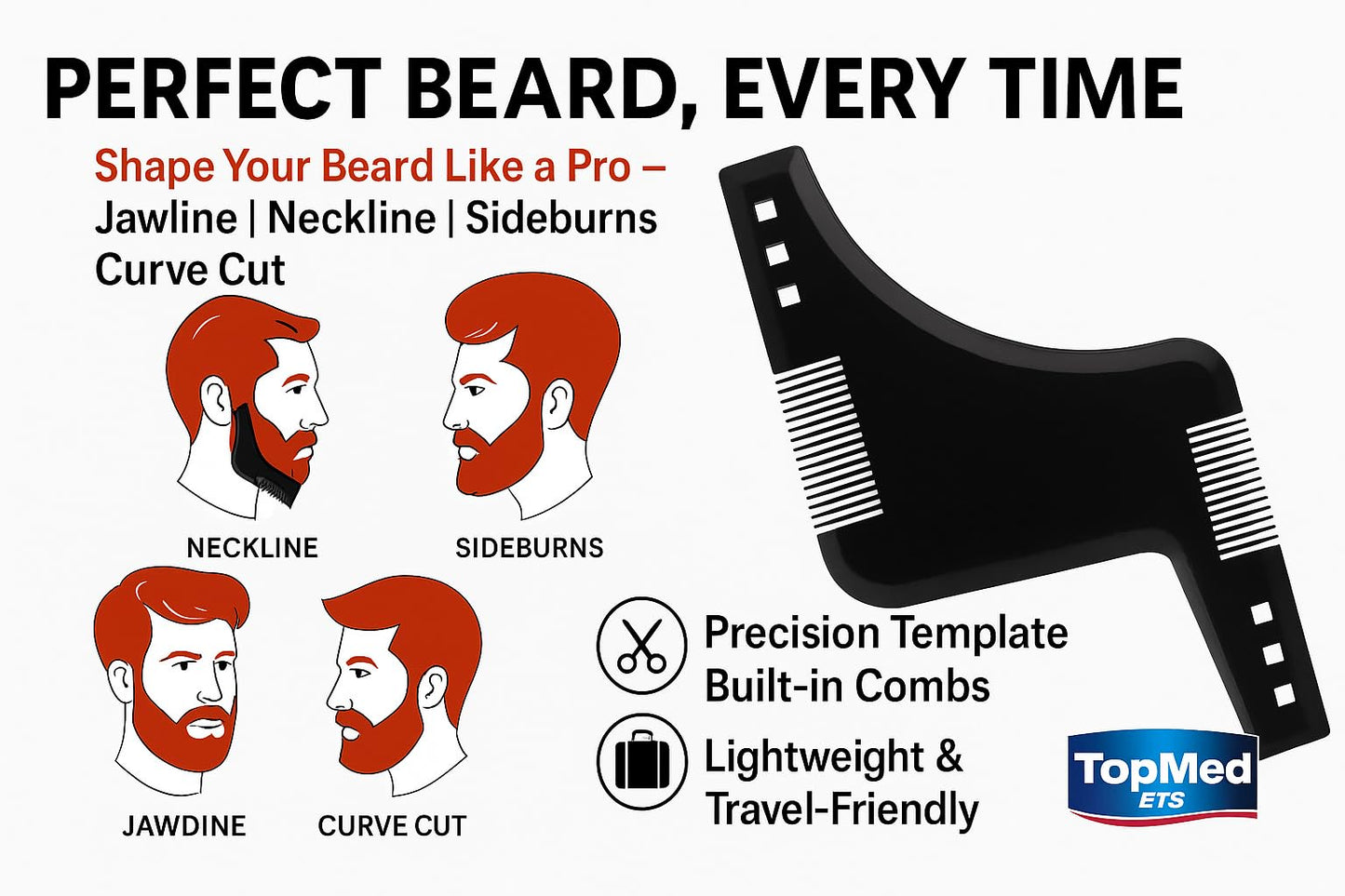 PERFECT BEARD, EVERY TIME

Shape Your Beard Like a Pro – Jawline | Neckline | Sideburns Curve Cut

NECKLINE

SIDEBURNS

JAWDINE

CURVE CUT

Precision Template Built-in Combs

Lightweight & Travel-Friendly

TopMed ETS